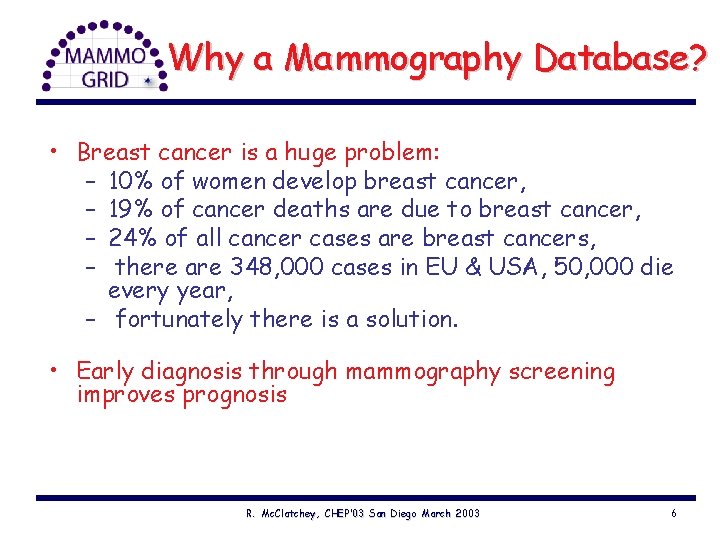 MAMMO GRID

Why a Mammography Database?

• Breast cancer is a huge problem:
– 10% of women develop breast cancer,
– 19% of cancer deaths are due to breast cancer,
– 24% of all cancer cases are breast cancers,
– there are 348,000 cases in EU & USA, 50,000 die every year,
– fortunately there is a solution.

• Early diagnosis through mammography screening improves prognosis

R. McClatchey, CHEP'03 San Diego March 2003

6